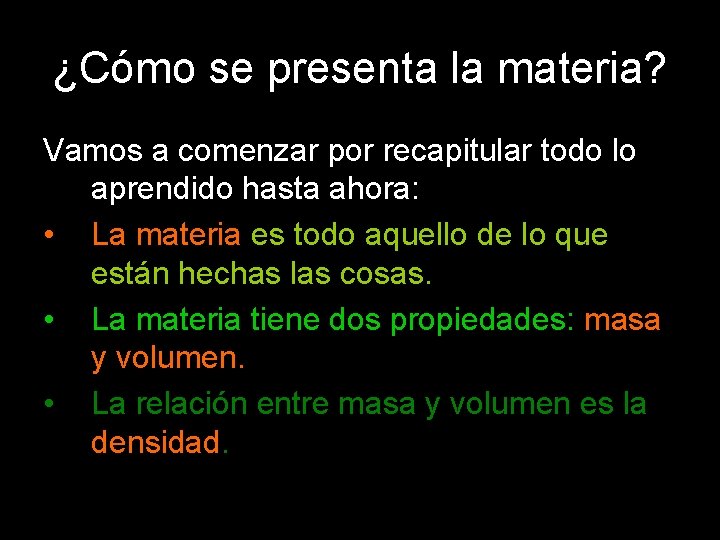 ¿Cómo se presenta la materia?

Vamos a comenzar por recapitular todo lo aprendido hasta ahora:

• La materia es todo aquello de lo que están hechas las cosas.
• La materia tiene dos propiedades: masa y volumen.
• La relación entre masa y volumen es la densidad.